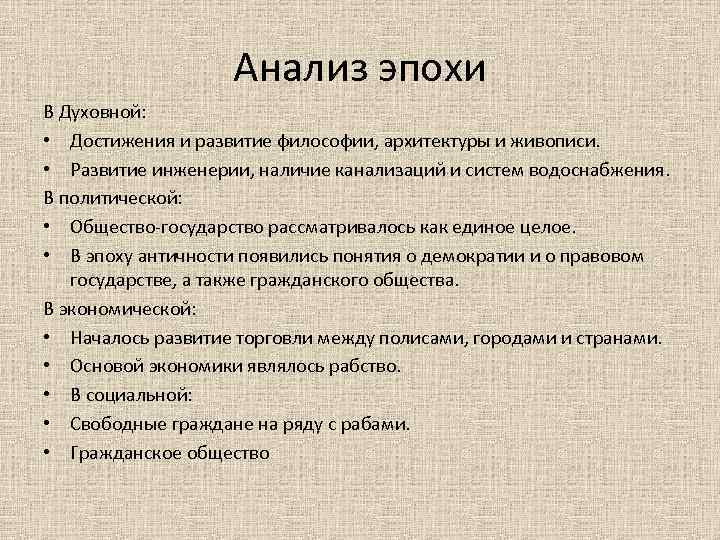 Анализ эпохи

В Духовной:

• Достижения и развитие философии, архитектуры и живописи.
• Развитие инженерии, наличие канализаций и систем водоснабжения.

В политической:

• Общество-государство рассматривалось как единое целое.
• В эпоху античности появились понятия о демократии и о правовом государстве, а также гражданского общества.

В экономической:

• Началось развитие торговли между полисами, городами и странами.
• Основой экономики являлось рабство.
• В социальной:
• Свободные граждане на ряду с рабами.
• Гражданское общество